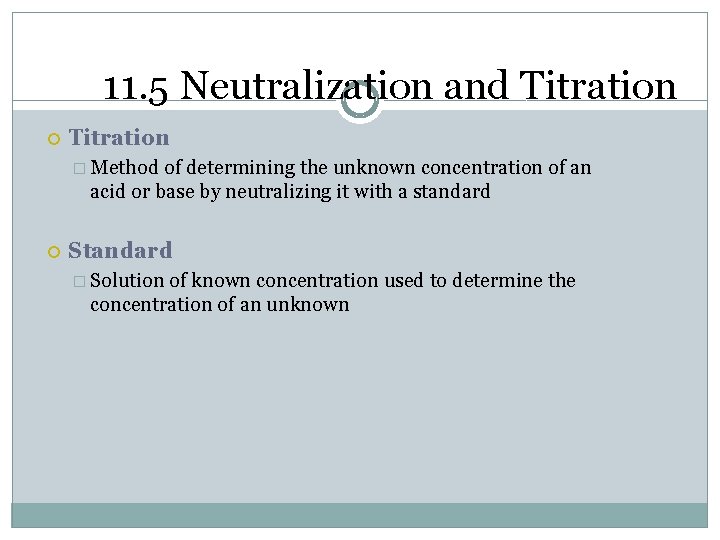 11.5 Neutralization and Titration

Titration

Method of determining the unknown concentration of an acid or base by neutralizing it with a standard

Standard

Solution of known concentration used to determine the concentration of an unknown